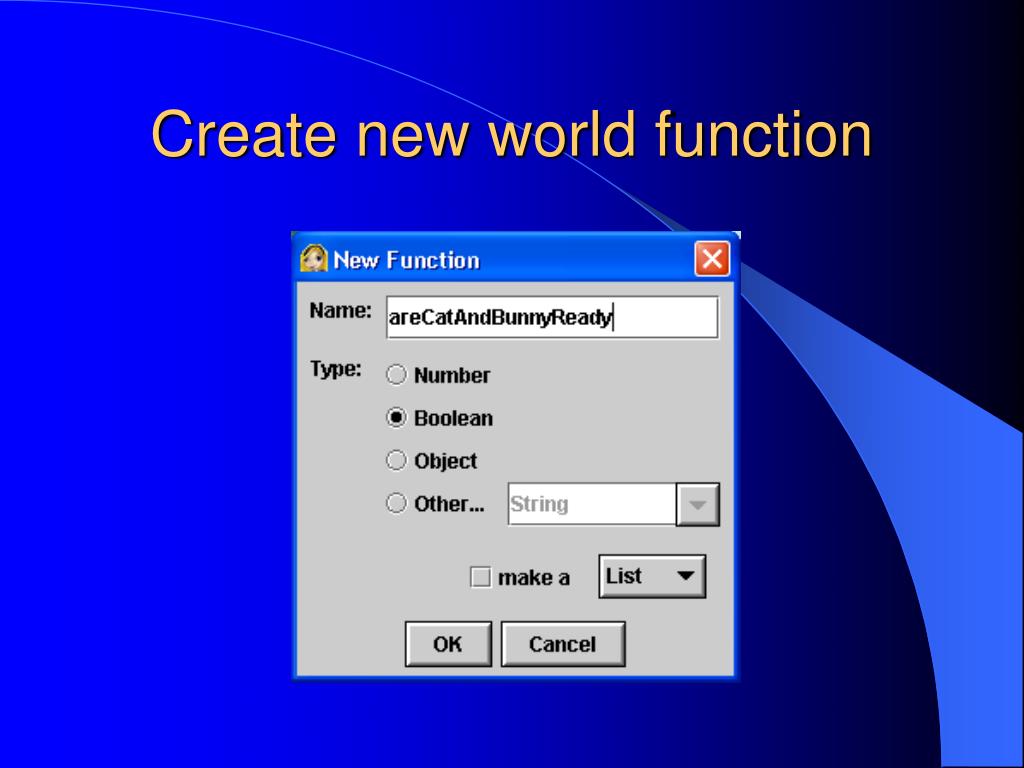 Create new world function

New Function

Name: areCatAndBunnyReady

Type:
Number
Boolean
Object
Other... String

make a List

OK Cancel